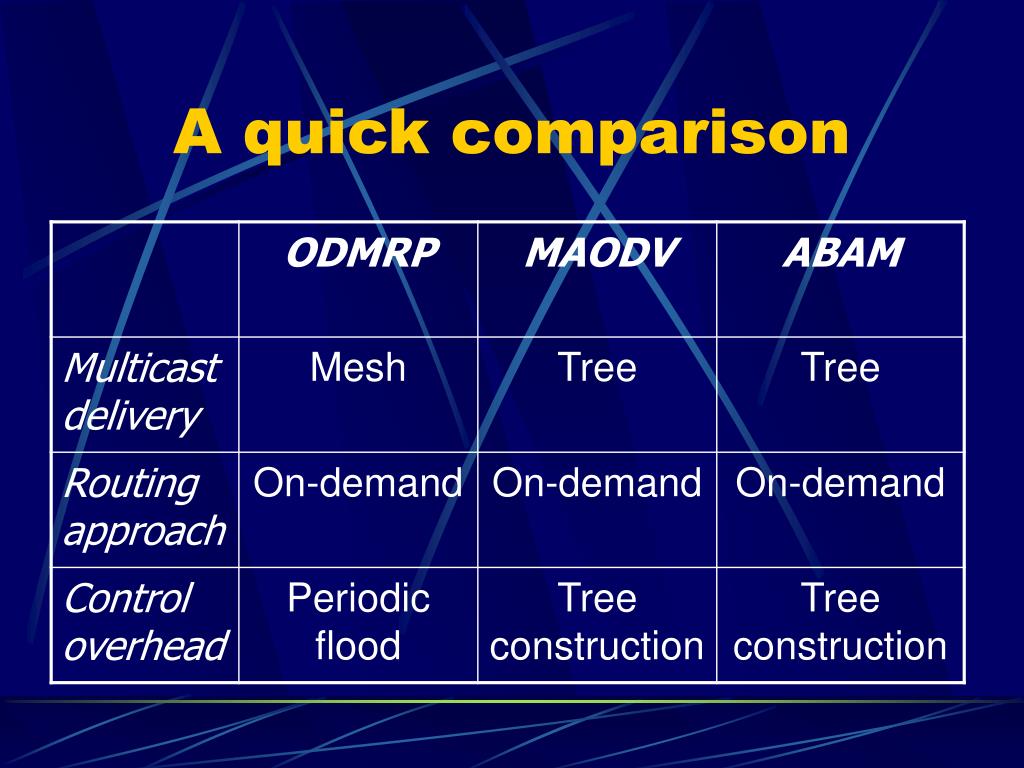 A quick comparison

| | ODMRP | MAODV | ABAM |
|---|---|---|---|
| Multicast delivery | Mesh | Tree | Tree |
| Routing approach | On-demand | On-demand | On-demand |
| Control overhead | Periodic flood | Tree construction | Tree construction |